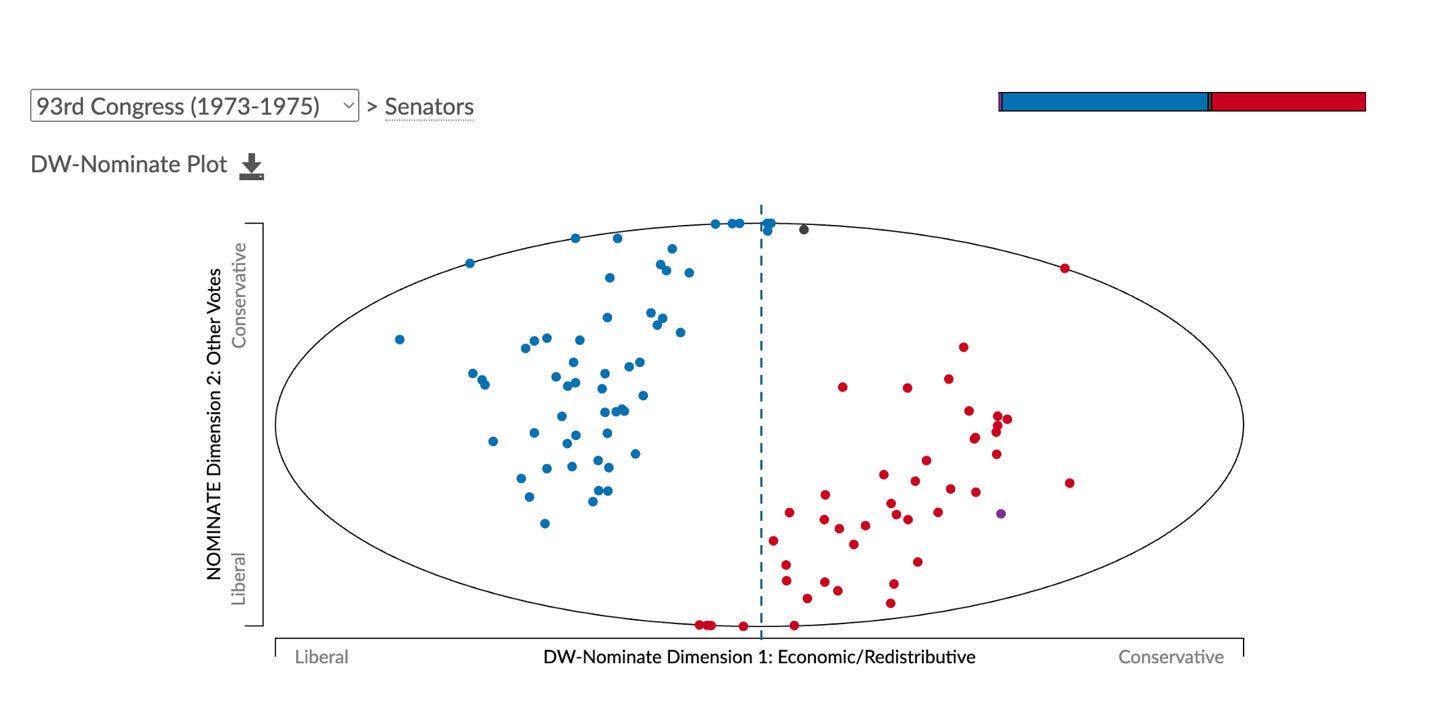 93rd Congress (1973-1975) > Senators

DW-Nominate Plot

NOMINATE Dimension 2: Other Votes

Conservative

Liberal

Liberal

DW-Nominate Dimension 1: Economic/Redistributive

Conservative